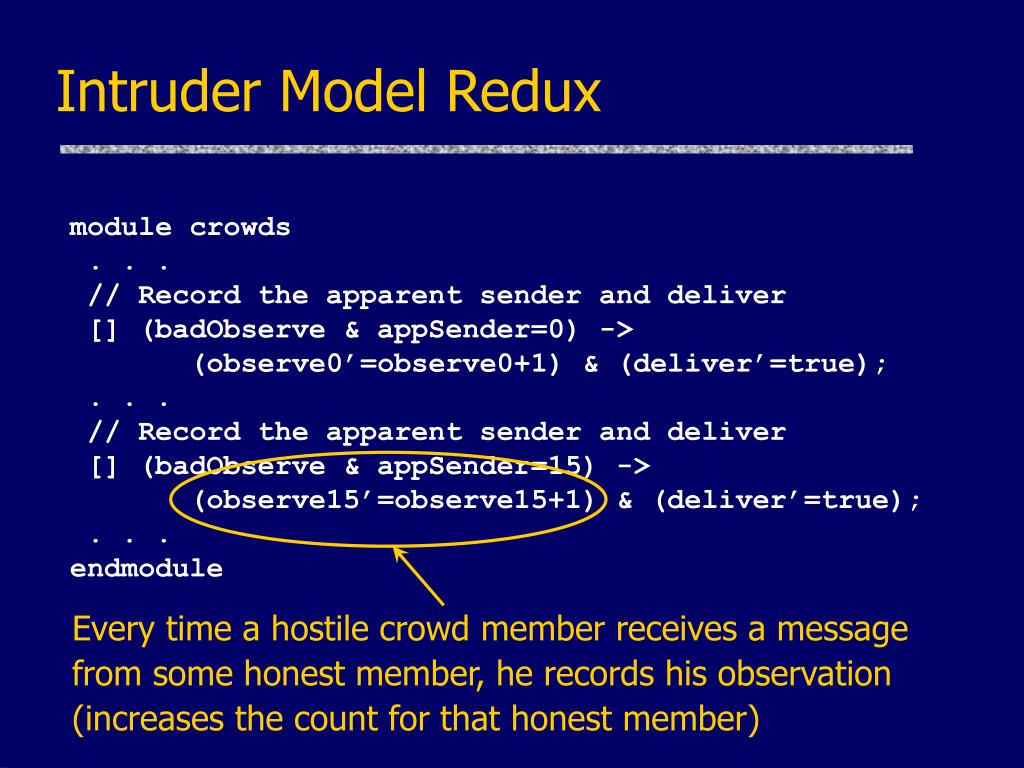 Intruder Model Redux

module crowds
  . . .
  // Record the apparent sender and deliver
  [] (badObserve & appSender=0) ->
       (observe0’=observe0+1) & (deliver’=true);
  . . .
  // Record the apparent sender and deliver
  [] (badObserve & appSender=15) ->
       (observe15’=observe15+1) & (deliver’=true);
  . . .
endmodule

Every time a hostile crowd member receives a message from some honest member, he records his observation (increases the count for that honest member)